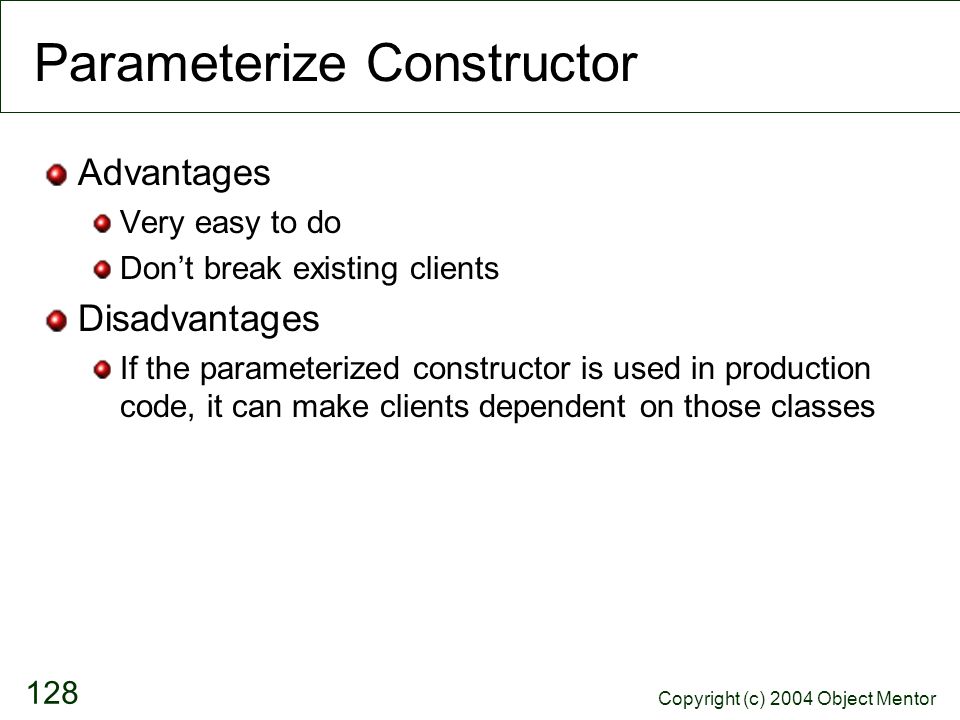 Parameterize Constructor

Advantages

Very easy to do

Don’t break existing clients

Disadvantages

If the parameterized constructor is used in production code, it can make clients dependent on those classes

128

Copyright (c) 2004 Object Mentor